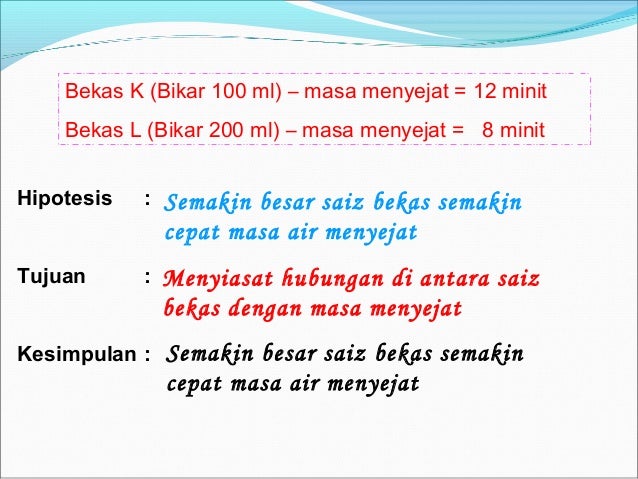 Bekas K (Bikar 100 ml) – masa menyejat = 12 minit

Bekas L (Bikar 200 ml) – masa menyejat = 8 minit

Hipotesis : Semakin besar saiz bekas semakin cepat masa air menyejat

Tujuan : Menyiasat hubungan di antara saiz bekas dengan masa menyejat

Kesimpulan : Semakin besar saiz bekas semakin cepat masa air menyejat